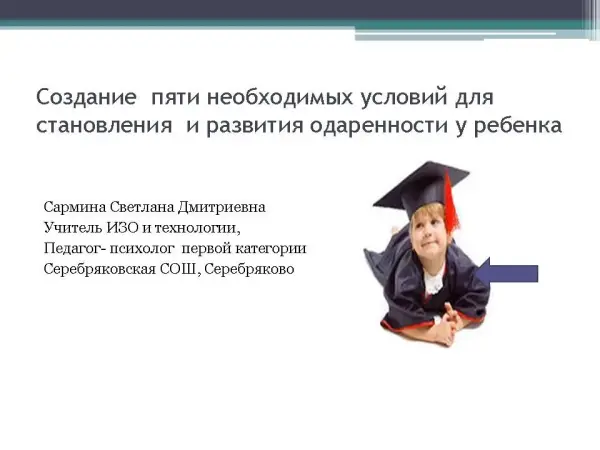 Создание пяти необходимых условий для становления и развития одаренности у ребенка

Сармина Светлана Дмитриевна
Учитель ИЗО и технологии,
Педагог- психолог первой категории
Серебряковская СОШ, Серебряково